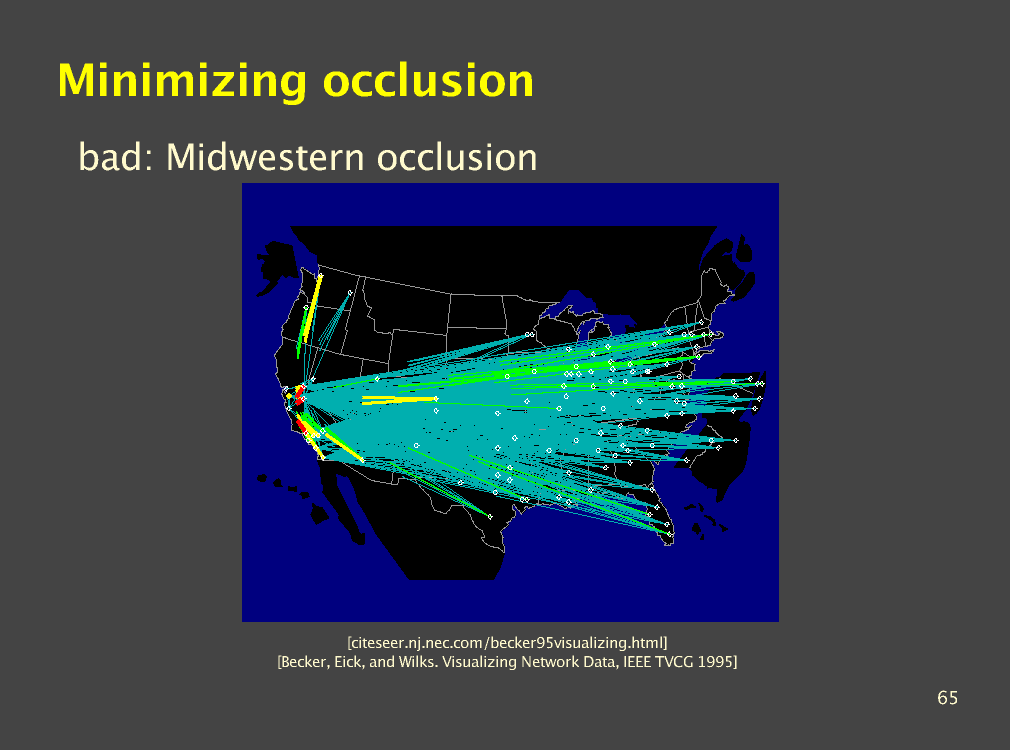 Minimizing occlusion

bad: Midwestern occlusion

[citeseer.nj.nec.com/becker95visualizing.html]
[Becker, Eick, and Wilks. Visualizing Network Data, IEEE TVCG 1995]

65